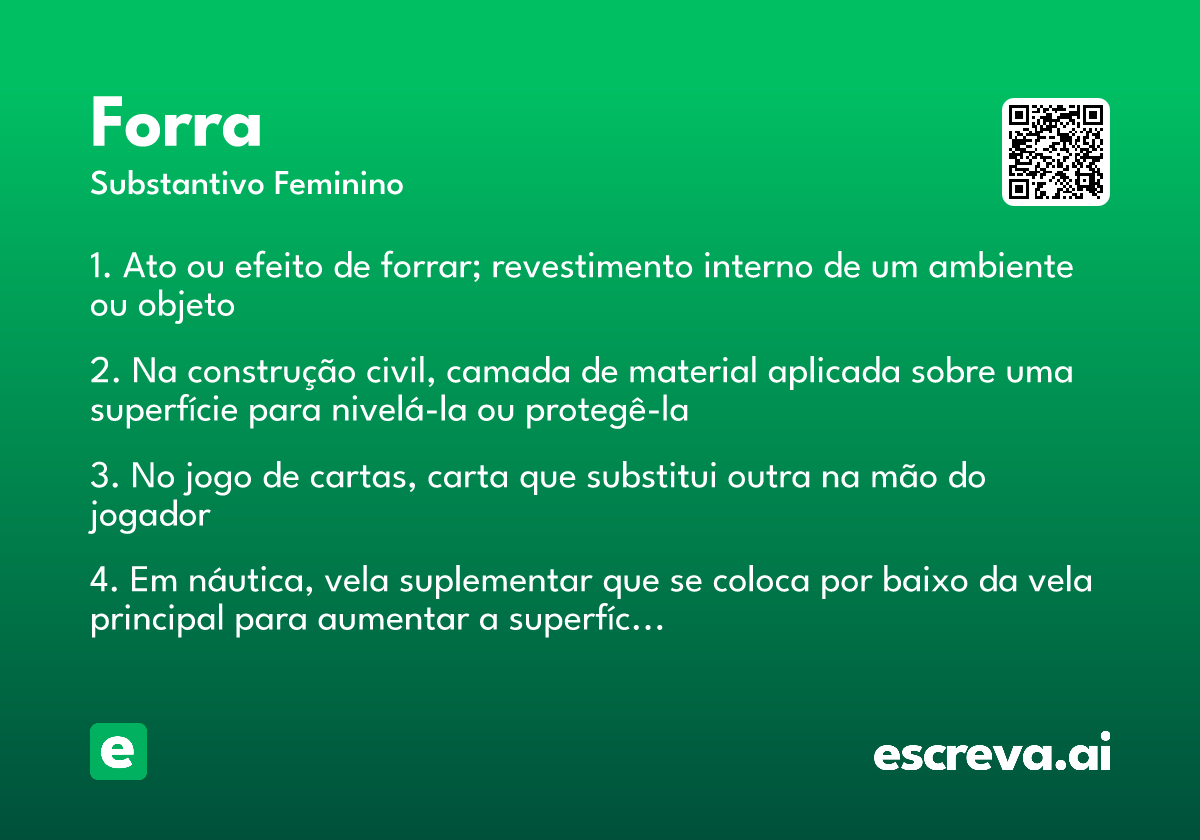 Forra
Substantivo Feminino

1. Ato ou efeito de forrar; revestimento interno de um ambiente ou objeto

2. Na construção civil, camada de material aplicada sobre uma superfície para nivelá-la ou protegê-la

3. No jogo de cartas, carta que substitui outra na mão do jogador

4. Em náutica, vela suplementar que se coloca por baixo da vela principal para aumentar a superfíc...

e

escreva.ai